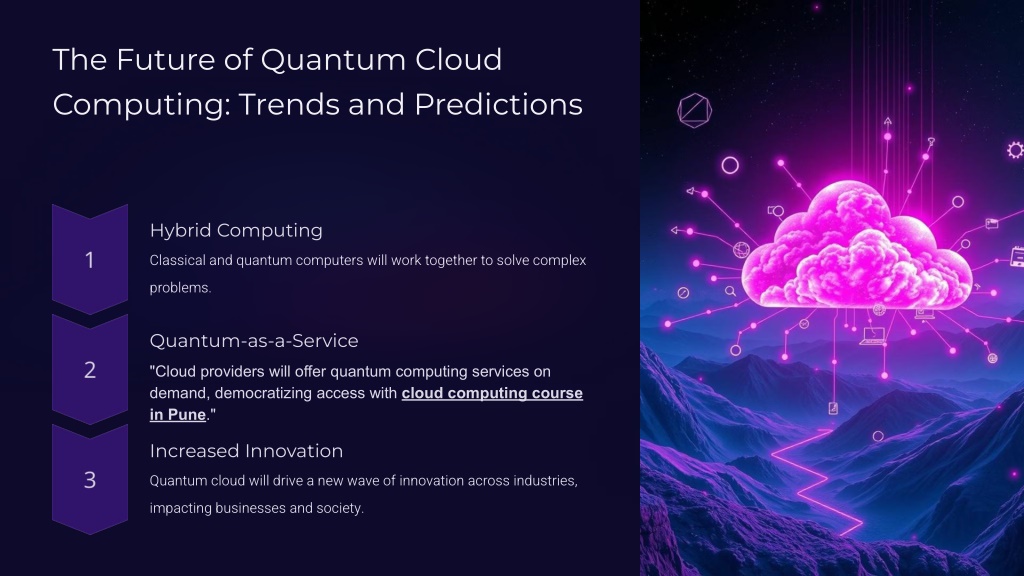 The Future of Quantum Cloud Computing: Trends and Predictions

1

Hybrid Computing

Classical and quantum computers will work together to solve complex problems.

2

Quantum-as-a-Service

"Cloud providers will offer quantum computing services on demand, democratizing access with cloud computing course in Pune."

3

Increased Innovation

Quantum cloud will drive a new wave of innovation across industries, impacting businesses and society.